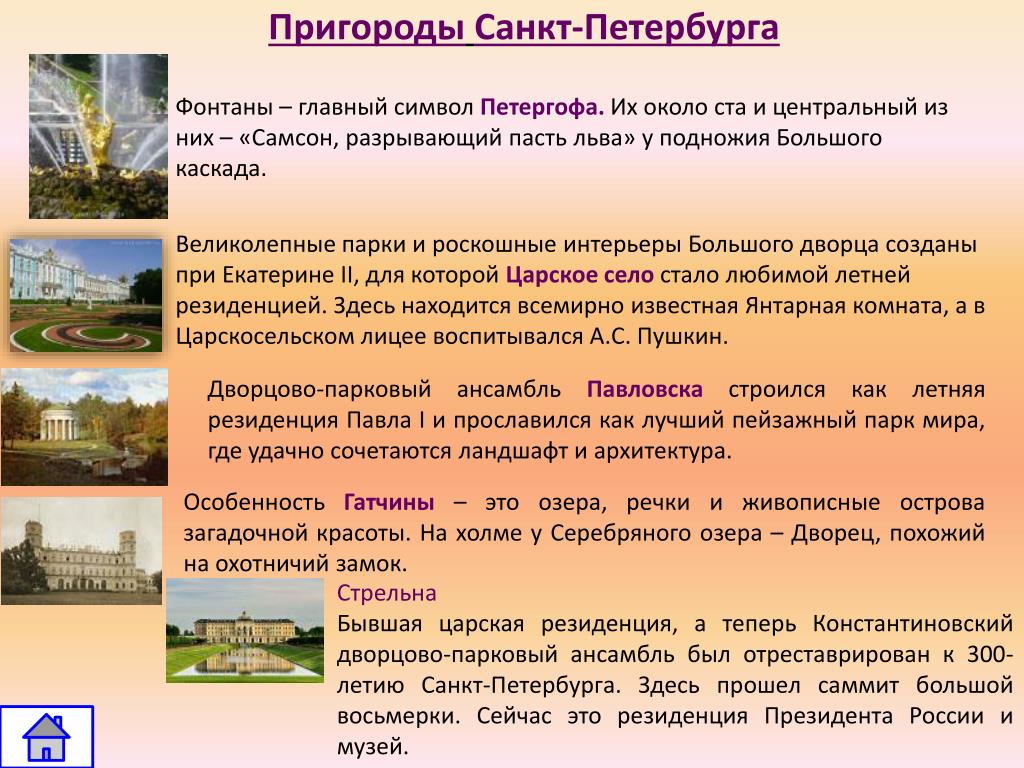 Пригороды Санкт-Петербурга

Фонтаны – главный символ Петергофа. Их около ста и центральный из них – «Самсон, разрывающий пасть льва» у подножия Большого каскада.

Великолепные парки и роскошные интерьеры Большого дворца созданы при Екатерине II, для которой Царское село стало любимой летней резиденцией. Здесь находится всемирно известная Янтарная комната, а в Царскосельском лицее воспитывался А.С. Пушкин.

Дворцово-парковый ансамбль Павловска строился как летняя резиденция Павла I и прославился как лучший пейзажный парк мира, где удачно сочетаются ландшафт и архитектура.

Особенность Гатчины – это озера, речки и живописные острова загадочной красоты. На холме у Серебряного озера – Дворец, похожий на охотничий замок.

Стрельна
Бывшая царская резиденция, а теперь Константиновский дворцово-парковый ансамбль был отреставрирован к 300-летию Санкт-Петербурга. Здесь прошел саммит большой восьмерки. Сейчас это резиденция Президента России и музей.